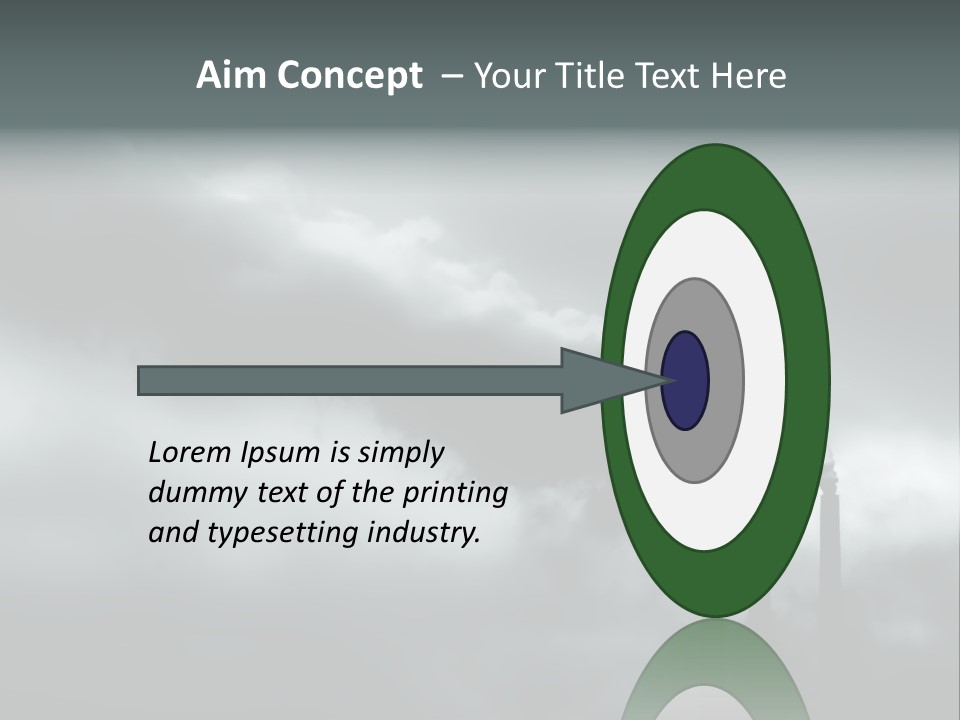 Aim Concept – Your Title Text Here

Lorem Ipsum is simply dummy text of the printing and typesetting industry.